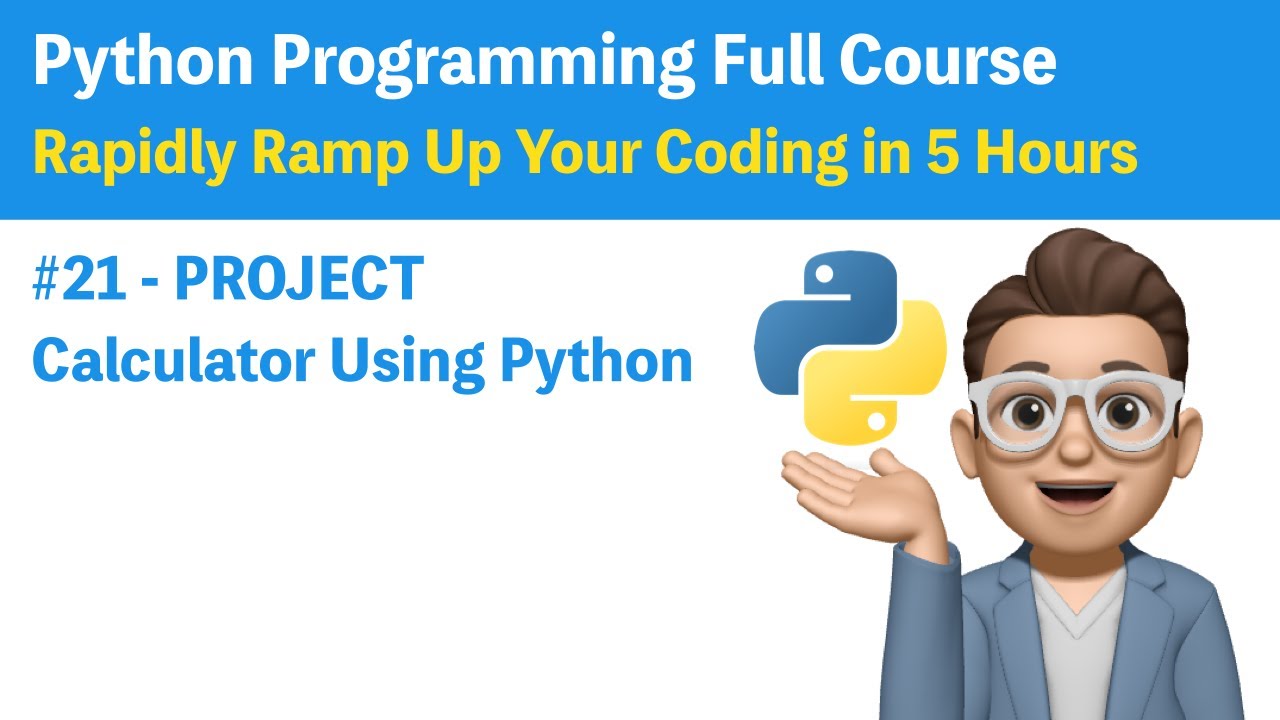 Python Programming Full Course
Rapidly Ramp Up Your Coding in 5 Hours

#21 - PROJECT
Calculator Using Python